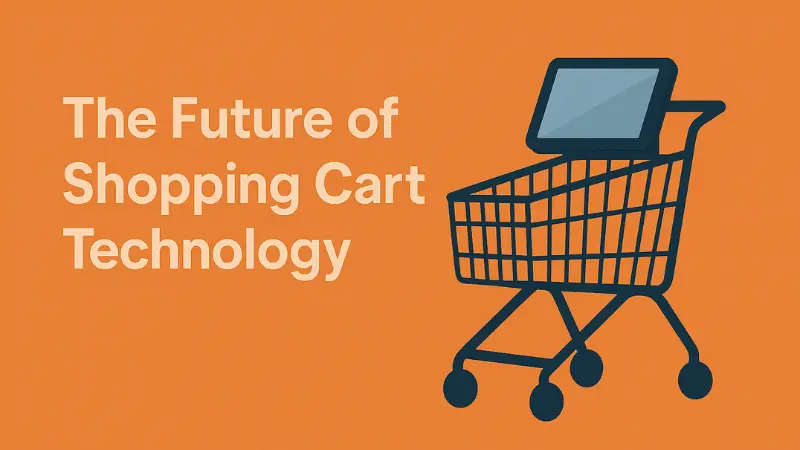 The Future of Shopping Cart Technology